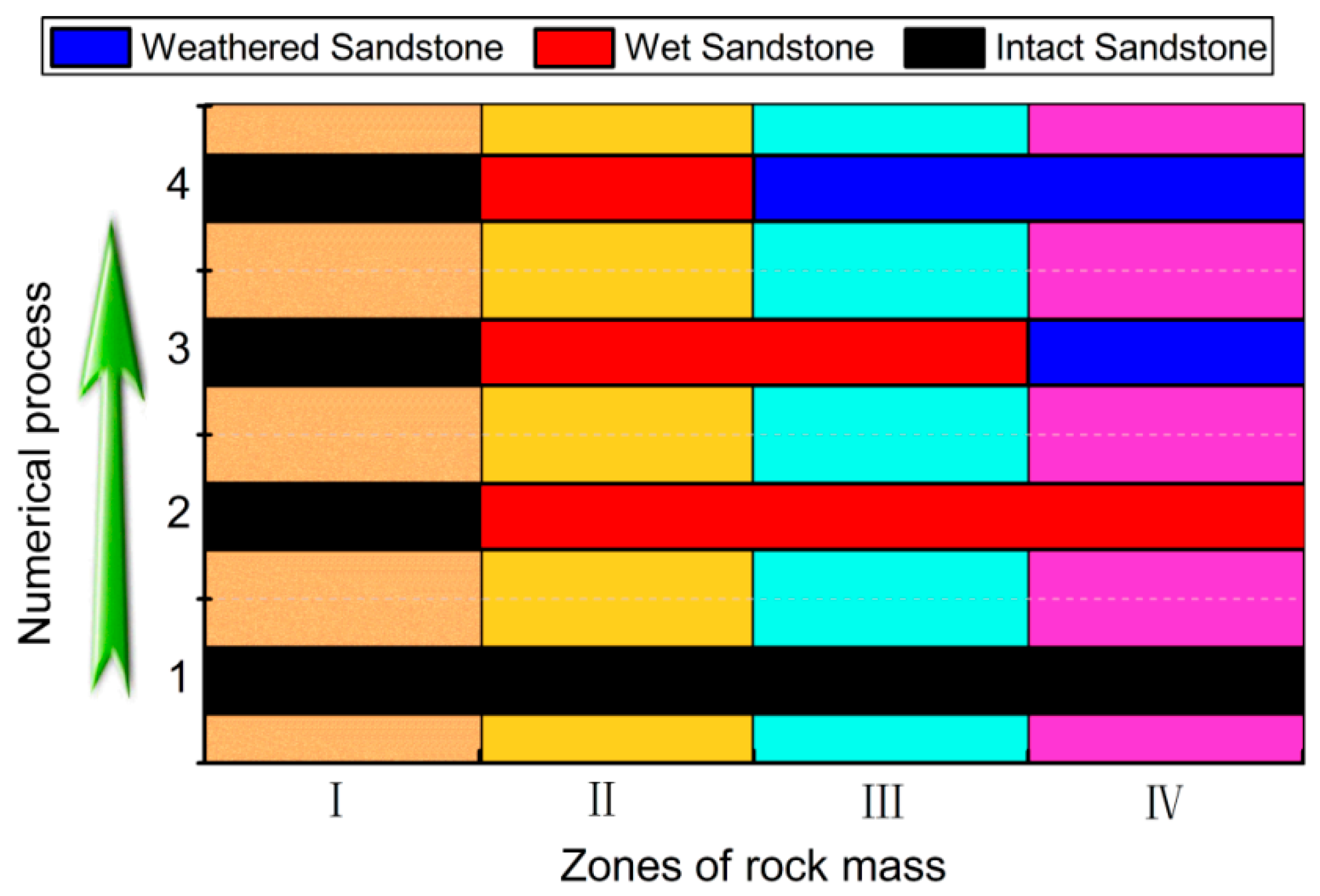 Weathered Sandstone Wet Sandstone Intact Sandstone

Numerical process

4

3

2

1

I II III IV

Zones of rock mass